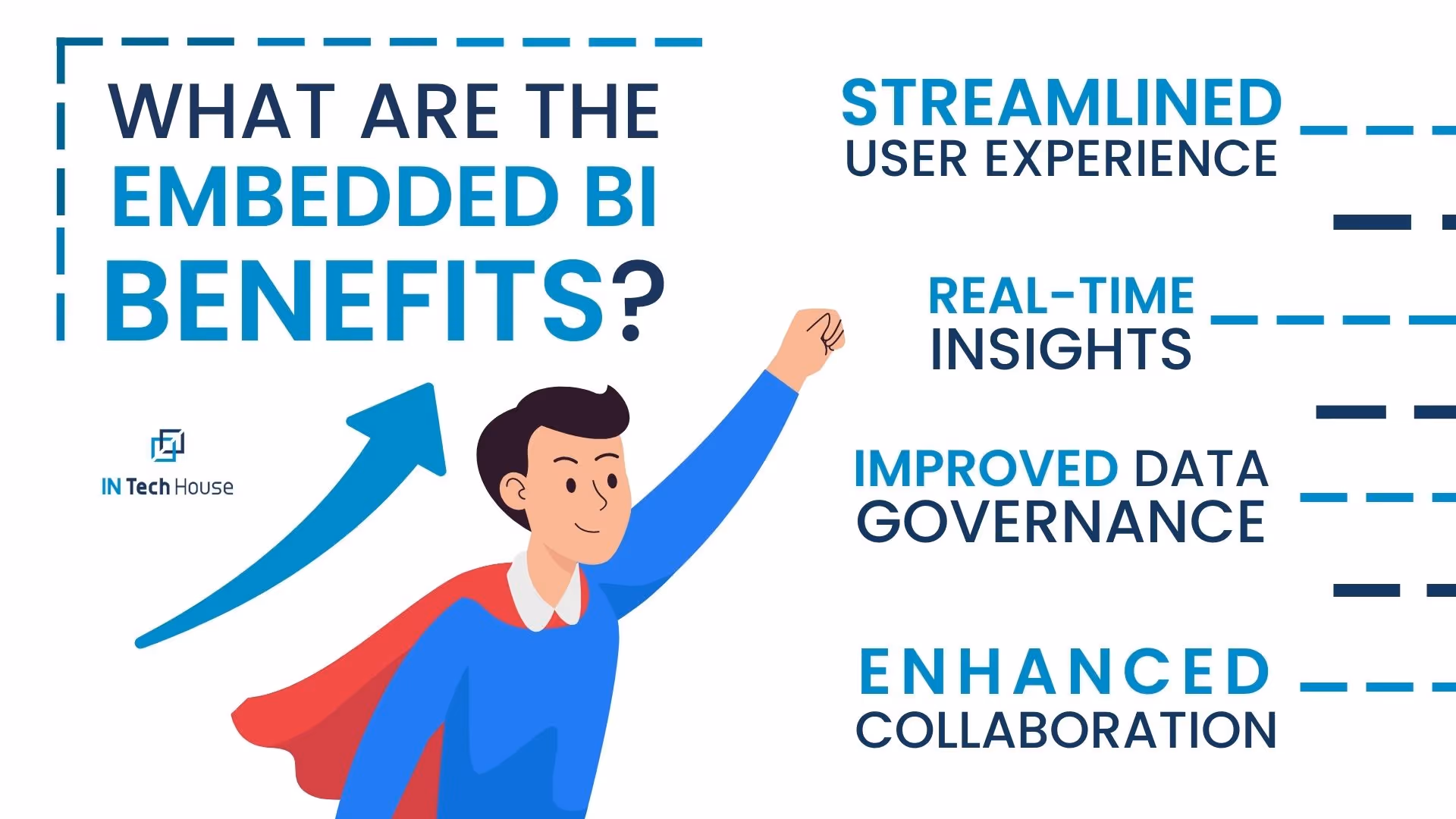 WHAT ARE THE EMBEDDED BI BENEFITS?

IN Tech House

STREAMLINED USER EXPERIENCE

REAL-TIME INSIGHTS

IMPROVED DATA GOVERNANCE

ENHANCED COLLABORATION